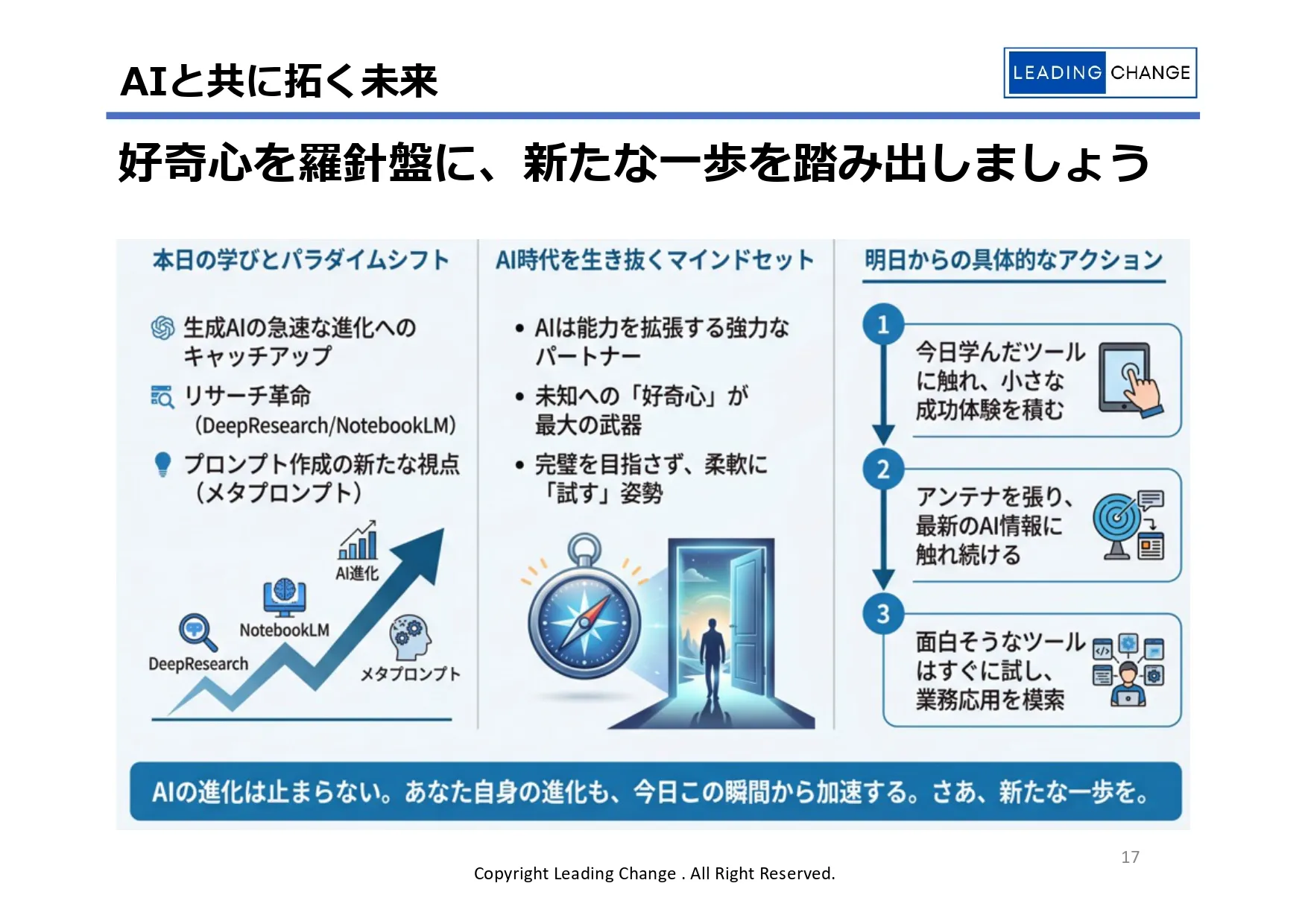 AIと共に拓く未来

LEADING CHANGE

好奇心を羅針盤に、新たな一歩を踏み出しましょう

本日の学びとパラダイムシフト

生成AIの急速な進化へのキャッチアップ

リサーチ革命 (DeepResearch/NotebookLM)

プロンプト作成の新たな視点 (メタプロンプト)

AI進化

NotebookLM

DeepResearch

メタプロンプト

AI時代を生き抜くマインドセット

• AIは能力を拡張する強力なパートナー

• 未知への「好奇心」が最大の武器

• 完璧を目指さず、柔軟に「試す」姿勢

明日からの具体的なアクション

1 今日学んだツールに触れ、小さな成功体験を積む

2 アンテナを張り、最新のAI情報に触れ続ける

3 面白そうなツールはすぐに試し、業務応用を模索

AIの進化は止まらない。あなた自身の進化も、今日この瞬間から加速する。さあ、新たな一歩を。

17

Copyright Leading Change . All Right Reserved.